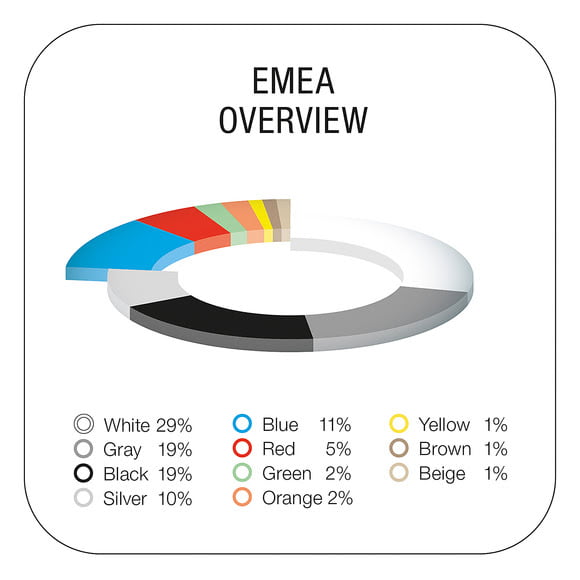 EMEA
OVERVIEW

White 29%
Gray 19%
Black 19%
Silver 10%

Blue 11%
Red 5%
Green 2%
Orange 2%

Yellow 1%
Brown 1%
Beige 1%